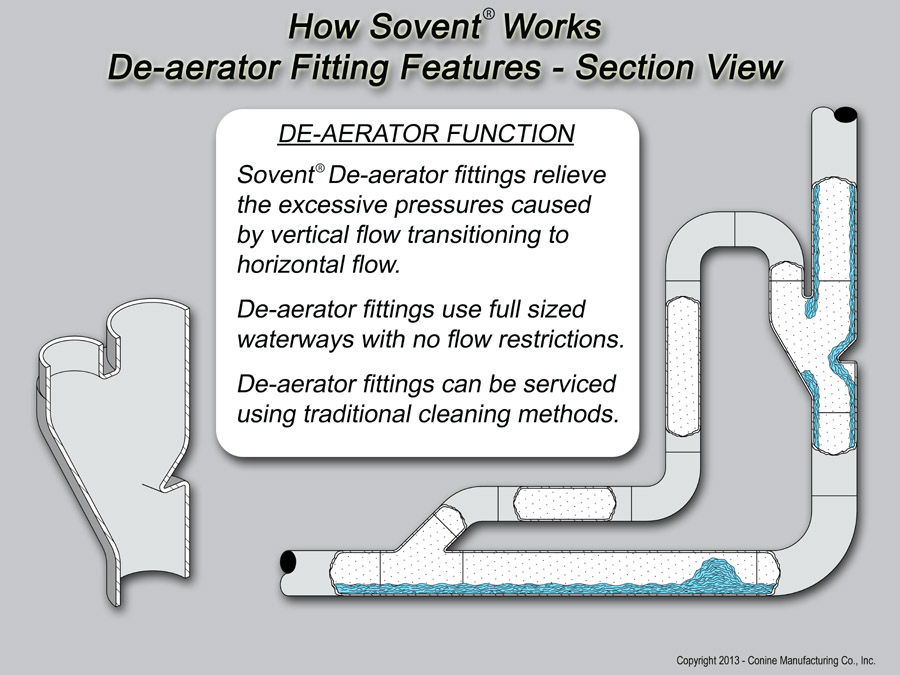 How Sovent® Works
De-aerator Fitting Features - Section View

DE-AERATOR FUNCTION

Sovent® De-aerator fittings relieve the excessive pressures caused by vertical flow transitioning to horizontal flow.

De-aerator fittings use full sized waterways with no flow restrictions.

De-aerator fittings can be serviced using traditional cleaning methods.

Copyright 2013 - Conine Manufacturing Co., Inc.